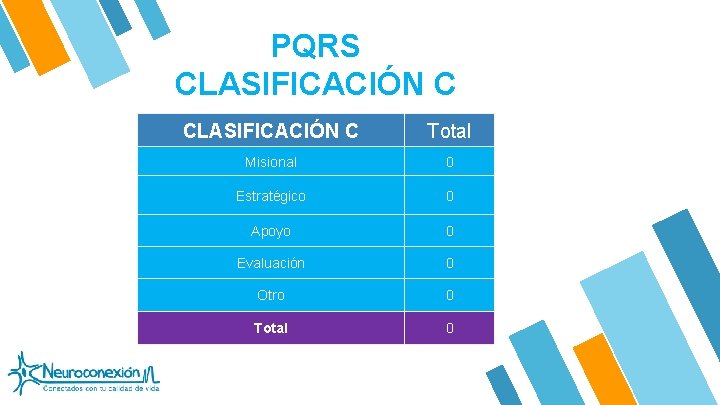 PQRS
CLASIFICACIÓN C

| CLASIFICACIÓN C | Total |
|---|---|
| Misional | 0 |
| Estratégico | 0 |
| Apoyo | 0 |
| Evaluación | 0 |
| Otro | 0 |
| Total | 0 |

Neuroconexión
Conectados con tu calidad de vida